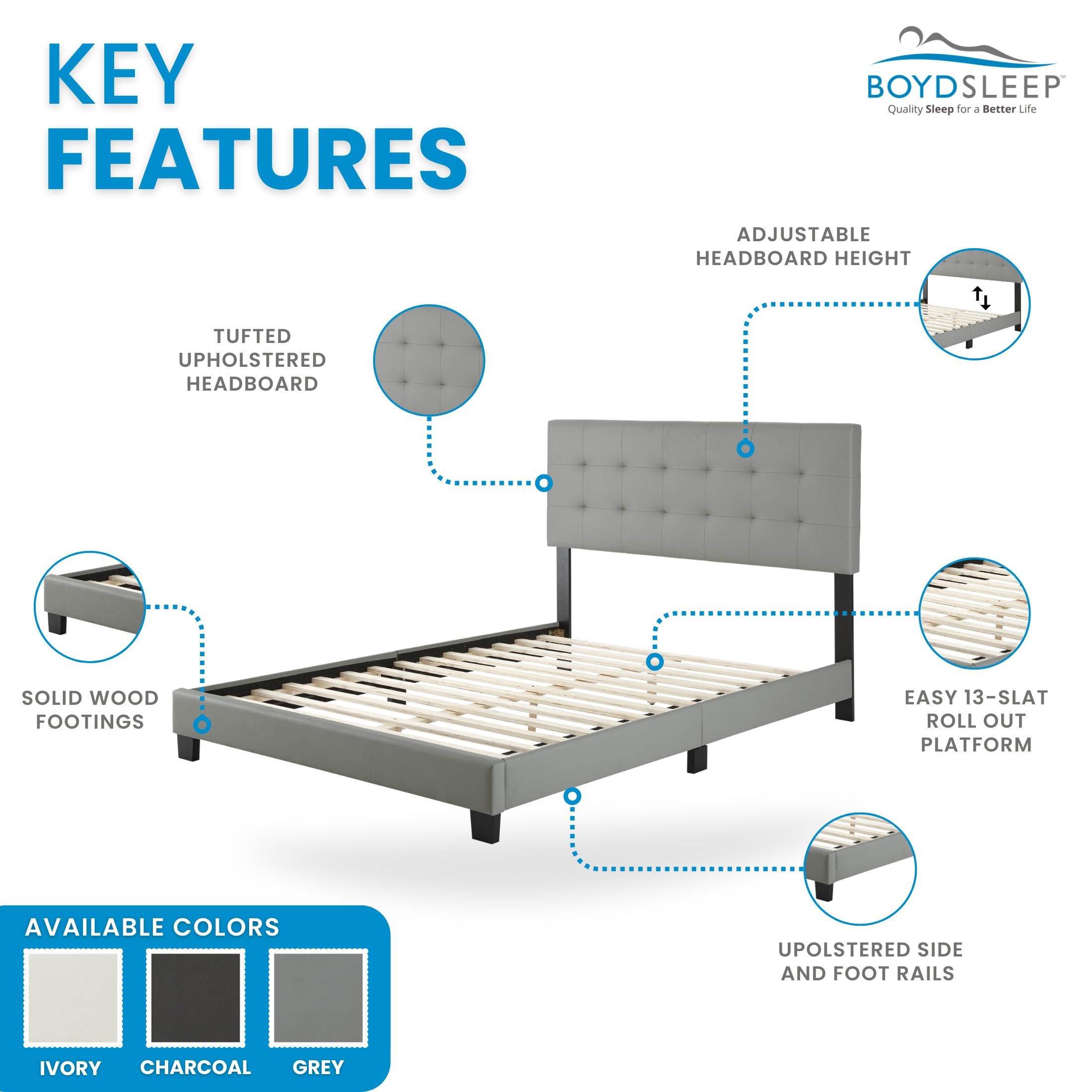 KEY FEATURES

BOYDSLEEP™
Quality Sleep for a Better Life

ADJUSTABLE HEADBOARD HEIGHT

TUFTED UPHOLSTERED HEADBOARD

SOLID WOOD FOOTINGS

EASY 13-SLAT ROLL OUT PLATFORM

UPOLSTERED SIDE AND FOOT RAILS

AVAILABLE COLORS

IVORY

CHARCOAL

GREY